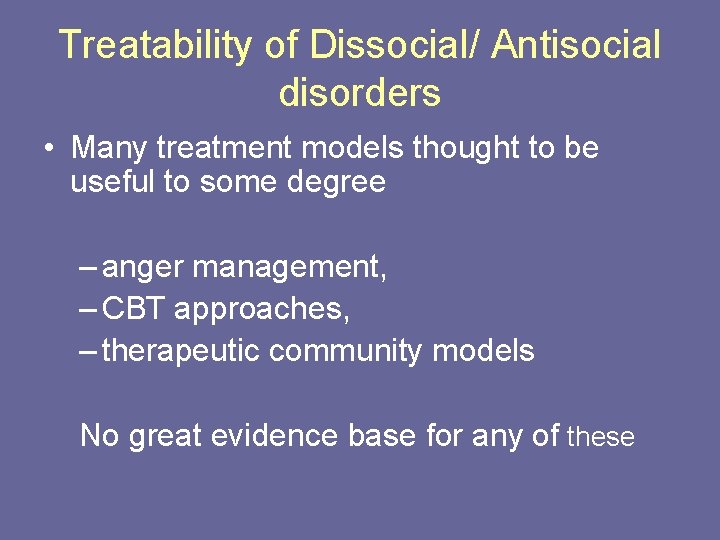 Treatability of Dissocial/ Antisocial disorders

• Many treatment models thought to be useful to some degree

– anger management,
– CBT approaches,
– therapeutic community models

No great evidence base for any of these